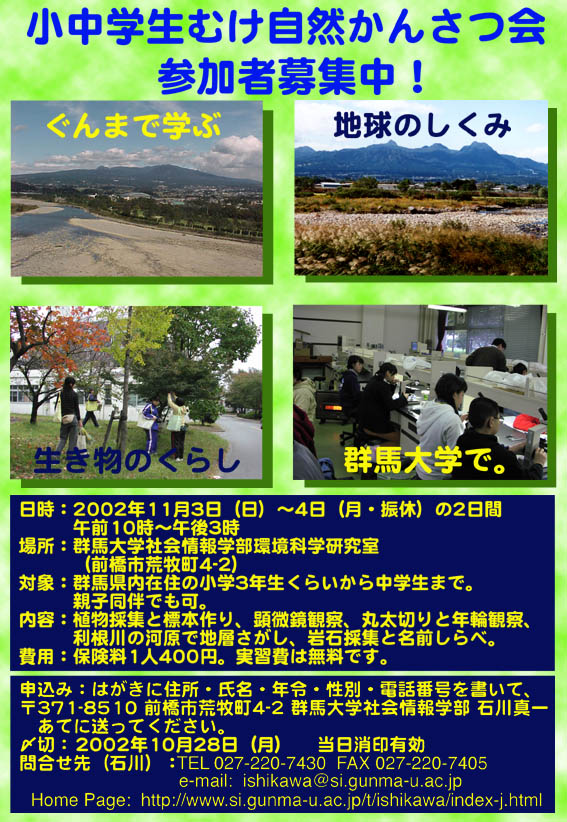 小中学生むけ自然かんさつ会
参加者募集中！

ぐんまで学ぶ

地球のしくみ

生き物のくらし

群馬大学で。

日時：2002年11月3日（日）～4日（月・振休）の2日間
午前10時～午後3時
場所：群馬大学社会情報学部環境科学研究室
（前橋市荒牧町4-2）
対象：群馬県内在住の小学3年生くらいから中学生まで。
親子同伴でも可。
内容：植物採集と標本作り、顕微鏡観察、丸太切りと年輪観察、
利根川の河原で地層さがし、岩石採集と名前しらべ。
費用：保険料1人400円。実習費は無料です。

申込み：はがきに住所・氏名・年令・性別・電話番号を書いて、
〒371-8510 前橋市荒牧町4-2 群馬大学社会情報学部 石川真一
あてに送ってください。
〆切：2002年10月28日（月）　当日消印有効
問合せ先（石川）：TEL 027-220-7430 FAX 027-220-7405
e-mail: ishikawa@si.gunma-u.ac.jp
Home Page: http://www.si.gunma-u.ac.jp/t/ishikawa/index-j.html